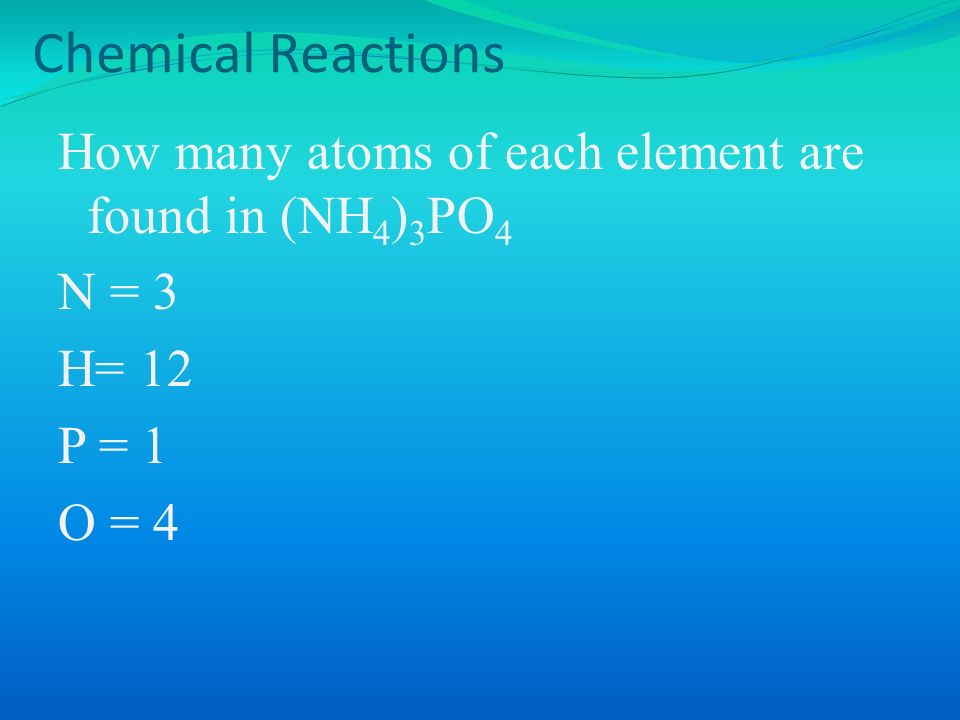 Chemical Reactions

How many atoms of each element are found in $(NH_4)_3PO_4$

N = 3

H= 12

P = 1

O = 4